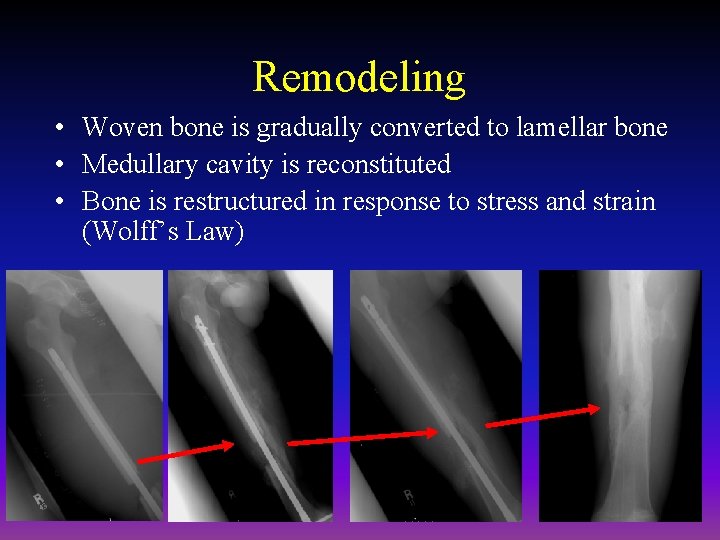 Remodeling

• Woven bone is gradually converted to lamellar bone
• Medullary cavity is reconstituted
• Bone is restructured in response to stress and strain (Wolff's Law)

R

R